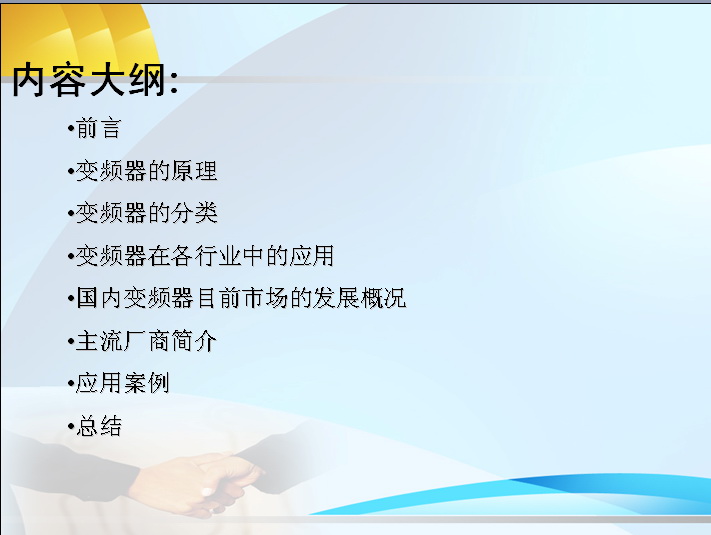 内容大纲:

•前言

•变频器的原理

•变频器的分类

•变频器在各行业中的应用

•国内变频器目前市场的发展概况

•主流厂商简介

•应用案例

•总结